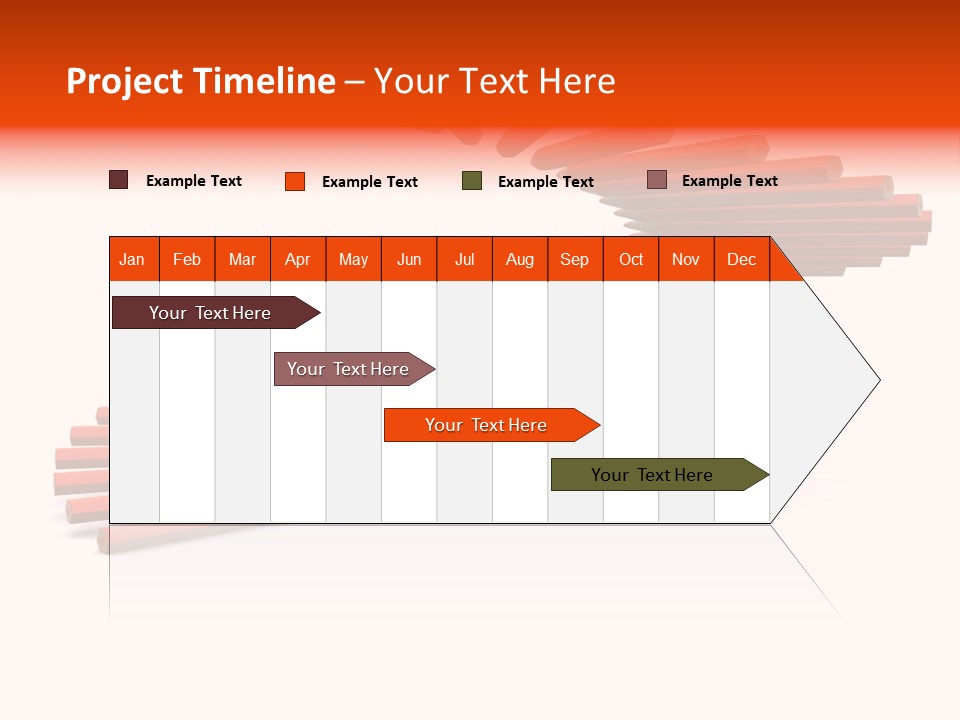 Project Timeline – Your Text Here

Example Text Example Text Example Text Example Text

| Jan | Feb | Mar | Apr | May | Jun | Jul | Aug | Sep | Oct | Nov | Dec |
|---|---|---|---|---|---|---|---|---|---|---|---|

Your Text Here

Your Text Here

Your Text Here

Your Text Here